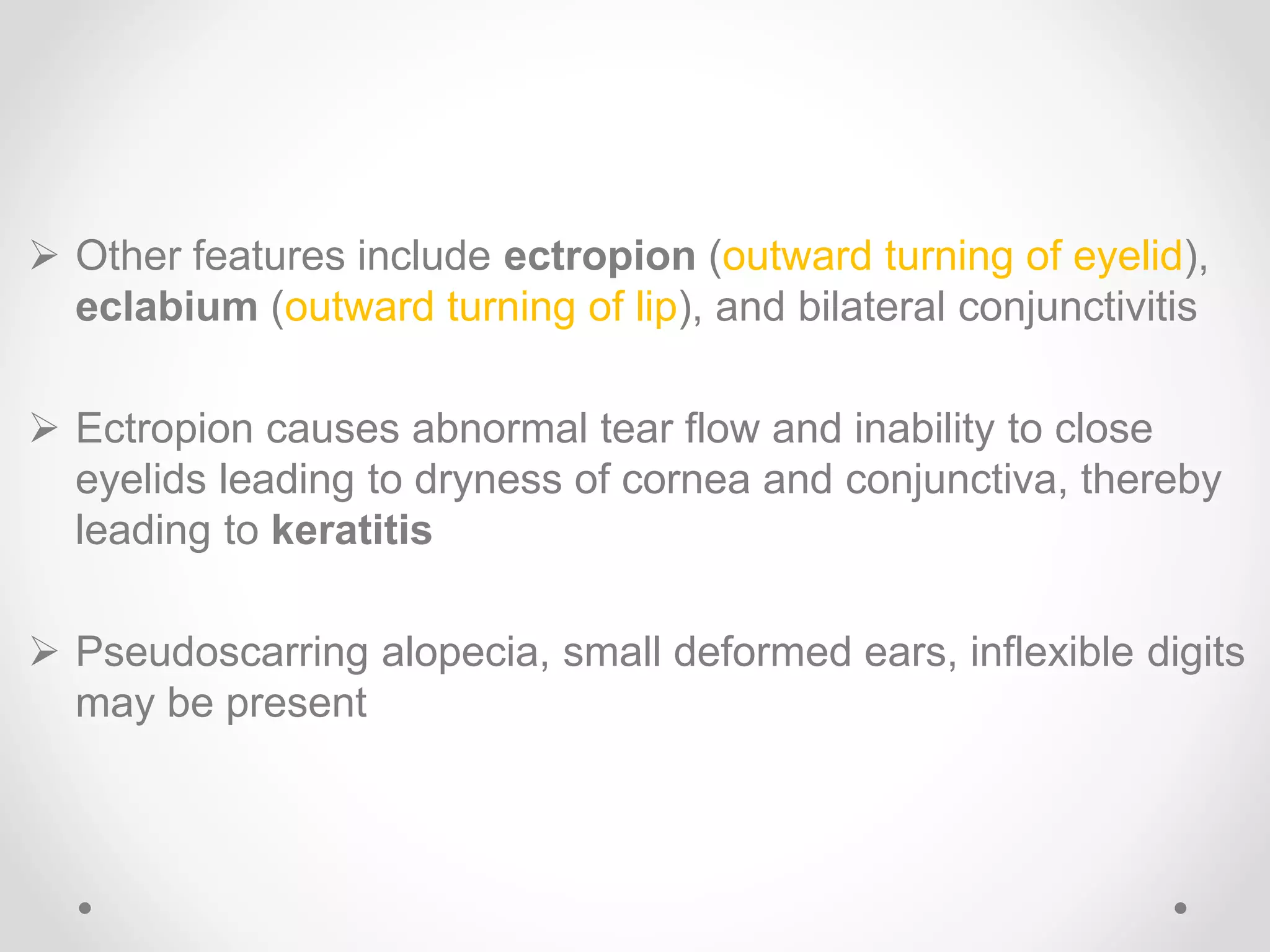 ➢ Other features include ectropion (outward turning of eyelid), eclabium (outward turning of lip), and bilateral conjunctivitis

➢ Ectropion causes abnormal tear flow and inability to close eyelids leading to dryness of cornea and conjunctiva, thereby leading to keratitis

➢ Pseudoscarring alopecia, small deformed ears, inflexible digits may be present